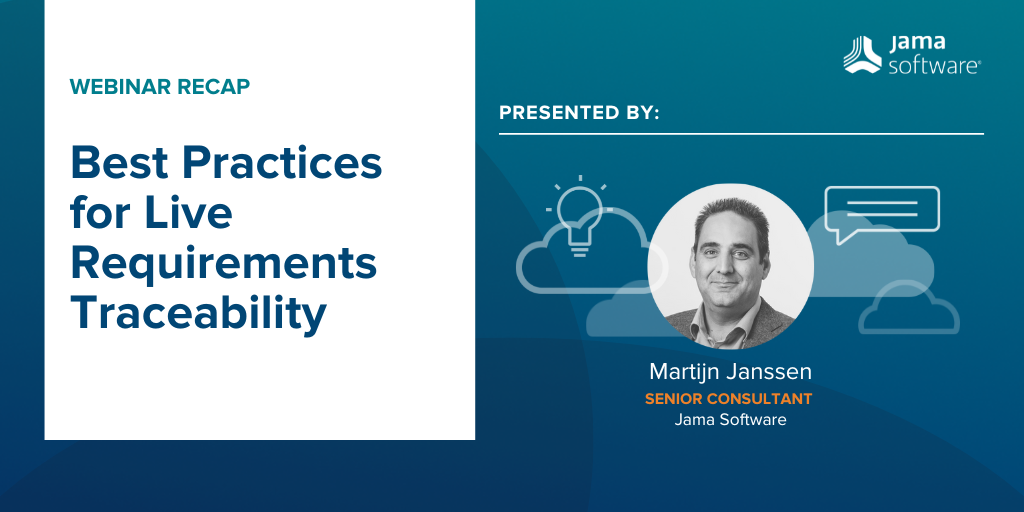 WEBINAR RECAP

Best Practices for Live Requirements Traceability

jama software®

PRESENTED BY:

Martijn Janssen
SENIOR CONSULTANT
Jama Software